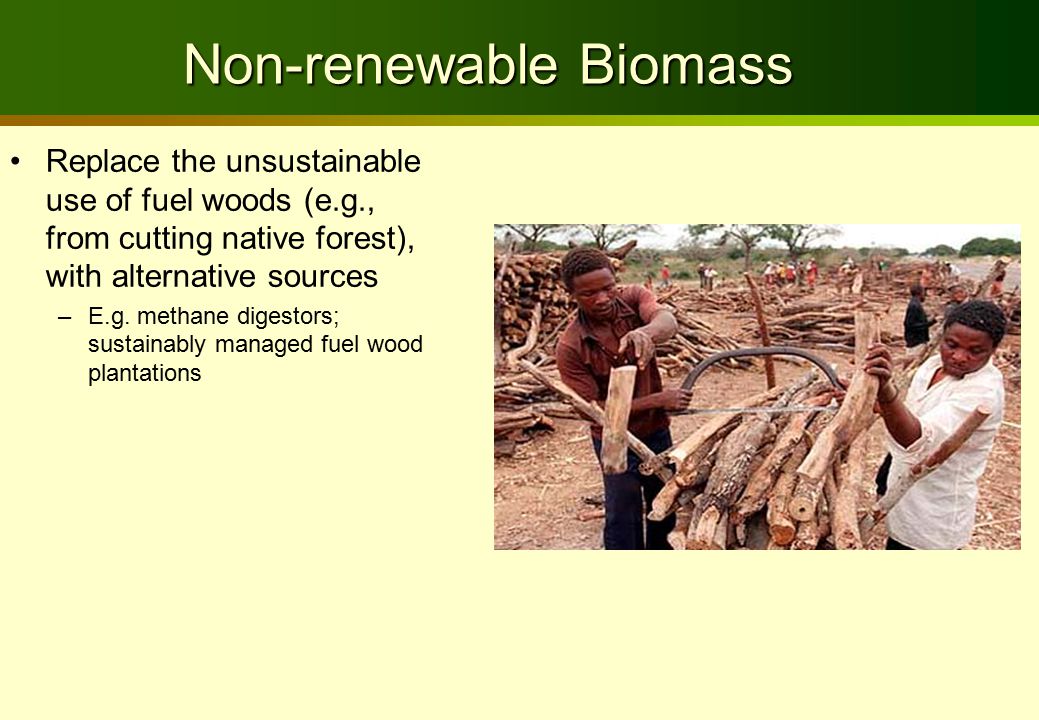 Non-renewable Biomass

• Replace the unsustainable use of fuel woods (e.g., from cutting native forest), with alternative sources

– E.g. methane digestors; sustainably managed fuel wood plantations